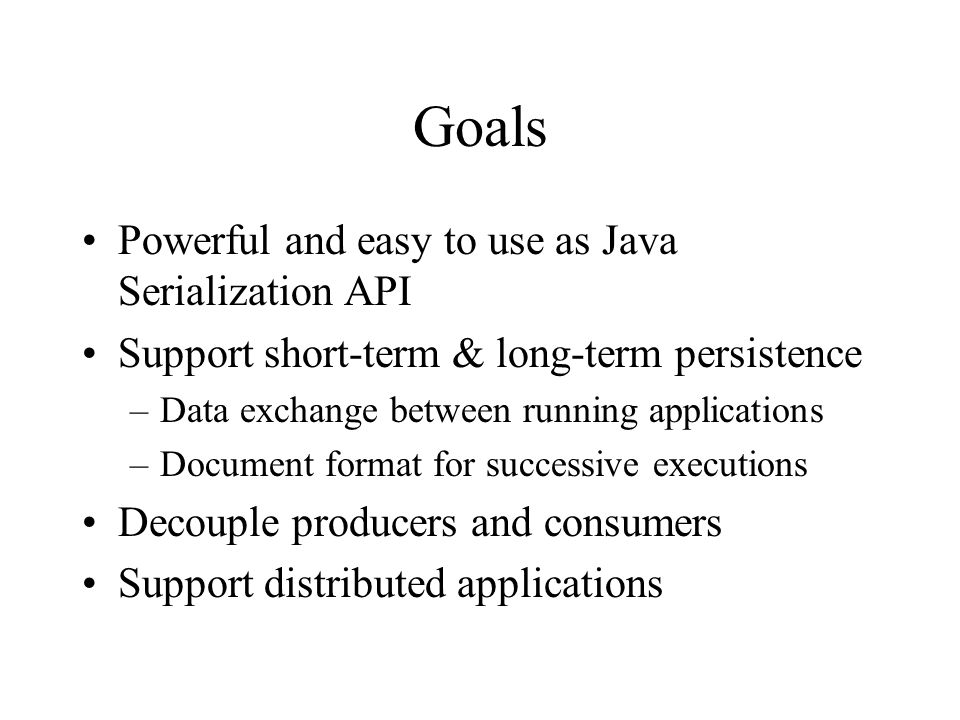 Goals

• Powerful and easy to use as Java Serialization API
• Support short-term & long-term persistence
– Data exchange between running applications
– Document format for successive executions
• Decouple producers and consumers
• Support distributed applications